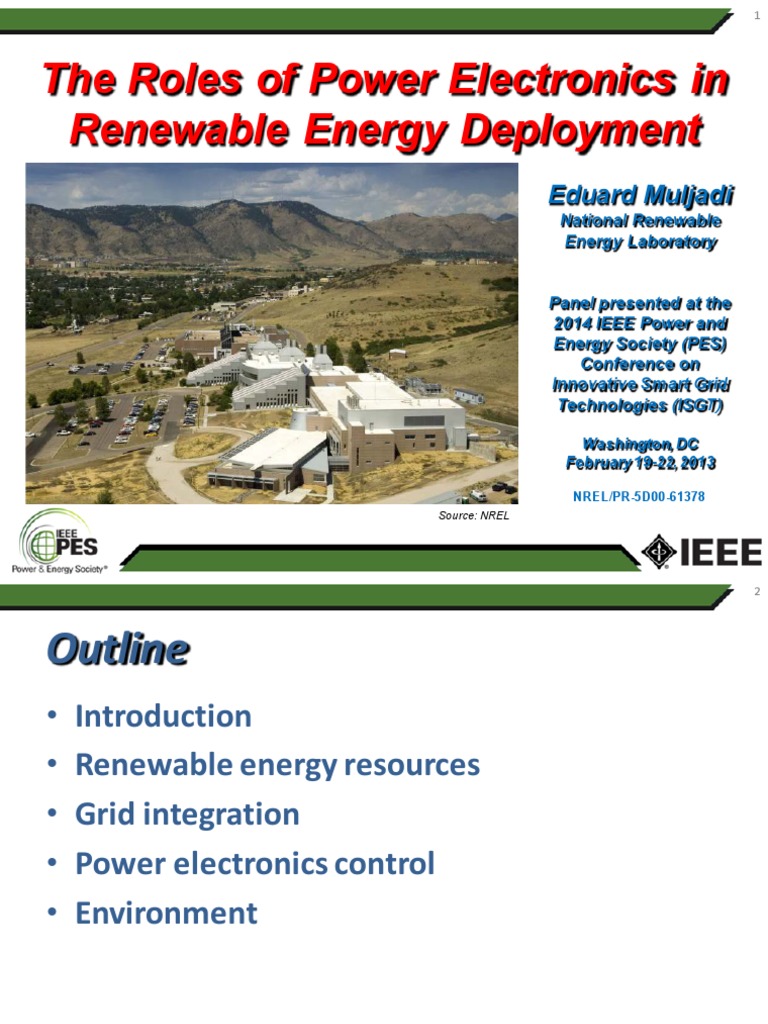 1

The Roles of Power Electronics in Renewable Energy Deployment

Eduard Muljadi
National Renewable Energy Laboratory

Panel presented at the 2014 IEEE Power and Energy Society (PES) Conference on Innovative Smart Grid Technologies (ISGT)

Washington, DC
February 19-22, 2013

NREL/PR-5D00-61378

Source: NREL

IEEE PES
Power & Energy Society®

IEEE

2

Outline

• Introduction
• Renewable energy resources
• Grid integration
• Power electronics control
• Environment